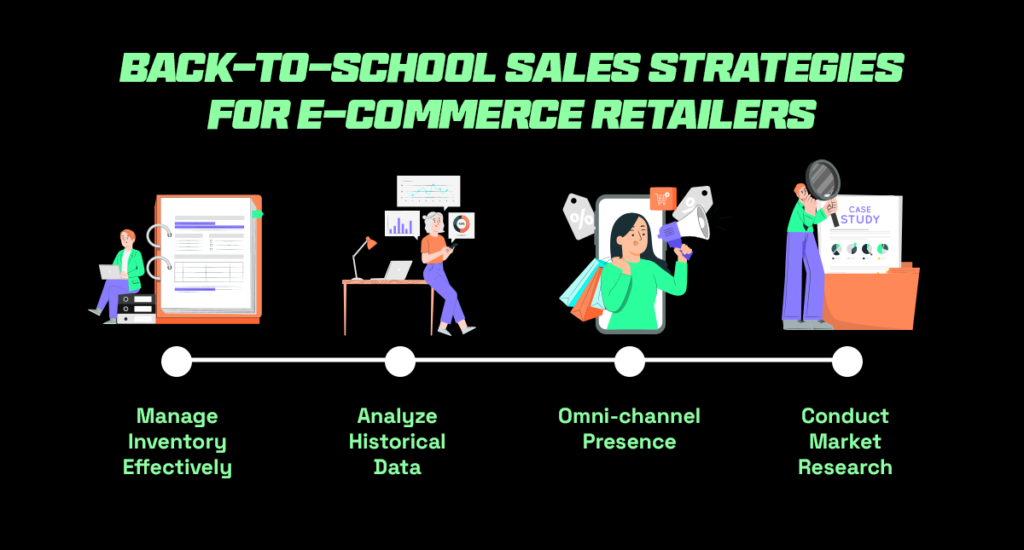 BACK-TO-SCHOOL SALES STRATEGIES FOR E-COMMERCE RETAILERS

CASE STUDY

Manage Inventory Effectively

Analyze Historical Data

Omni-channel Presence

Conduct Market Research